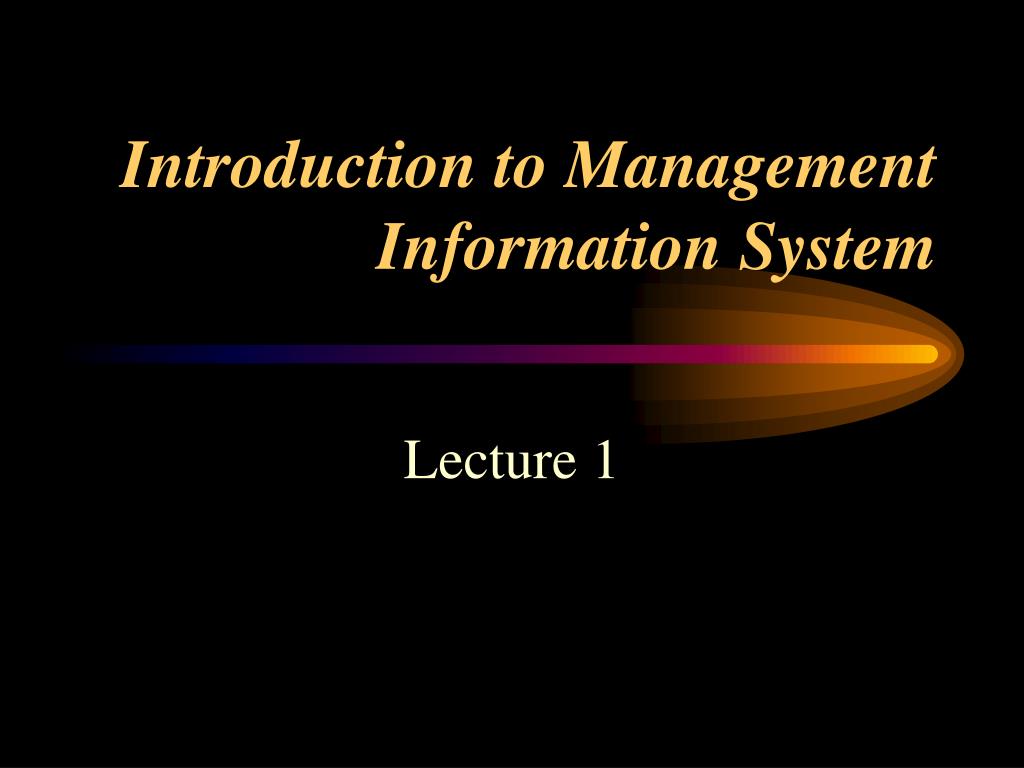 Introduction to Management Information System

Lecture 1